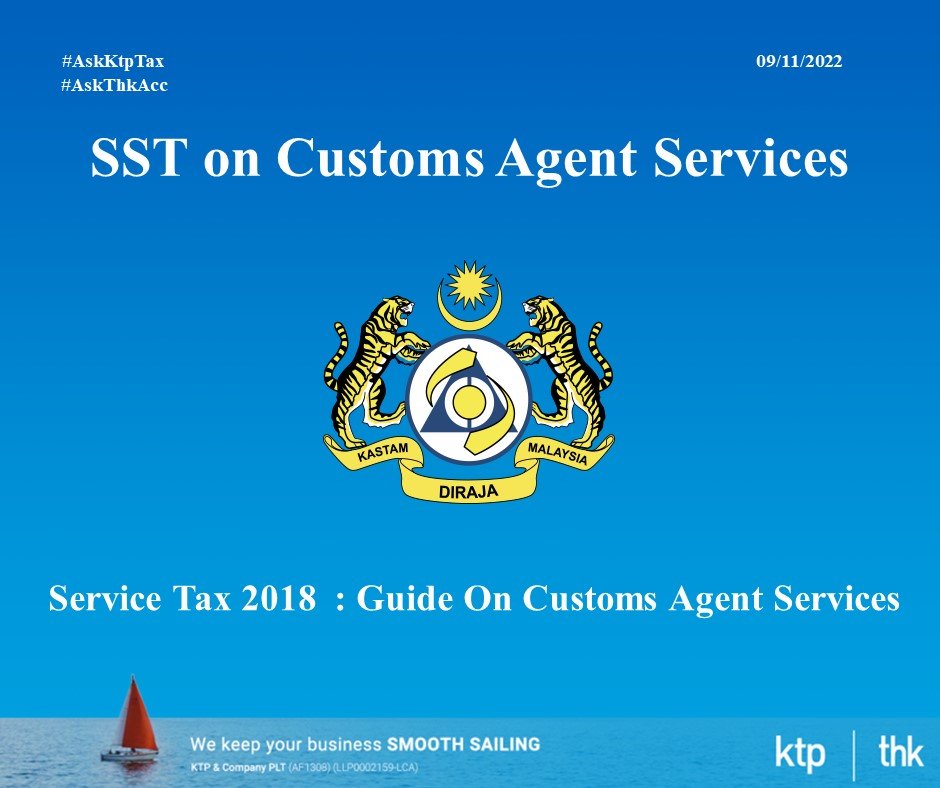 #AskKtpTax
#AskThkAcc

09/11/2022

SST on Customs Agent Services

KASTAM DIRAJA MALAYSIA

Service Tax 2018 : Guide On Customs Agent Services

We keep your business SMOOTH SAILING
KTP & Company PLT (AF1308) (LLP0002159-LCA)

ktp | thk